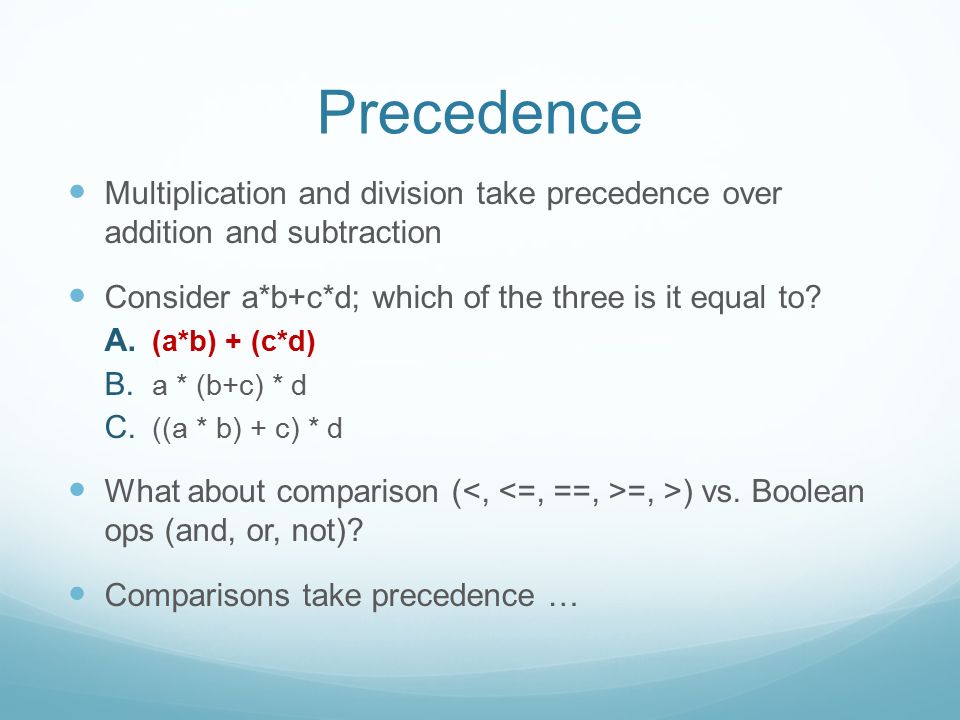 Precedence

Multiplication and division take precedence over addition and subtraction

Consider a*b+c*d; which of the three is it equal to?

A. (a*b) + (c*d)

B. a * (b+c) * d

C. ((a * b) + c) * d

What about comparison (<, <=, ==, >=, >) vs. Boolean ops (and, or, not)?

Comparisons take precedence …